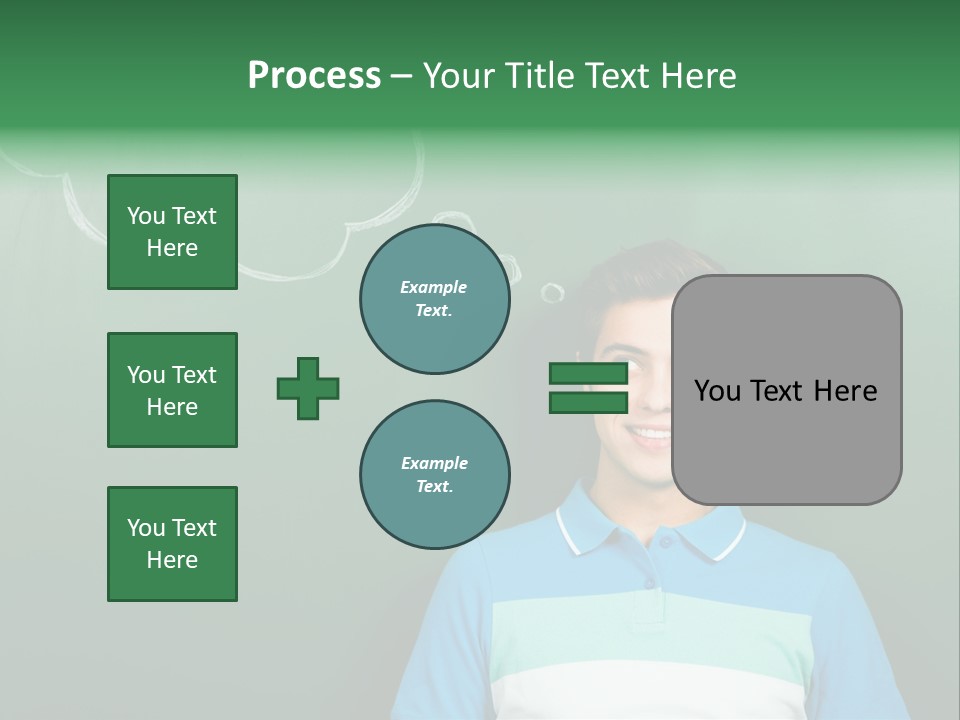 Process – Your Title Text Here

You Text Here

You Text Here

You Text Here

Example Text.

Example Text.

You Text Here